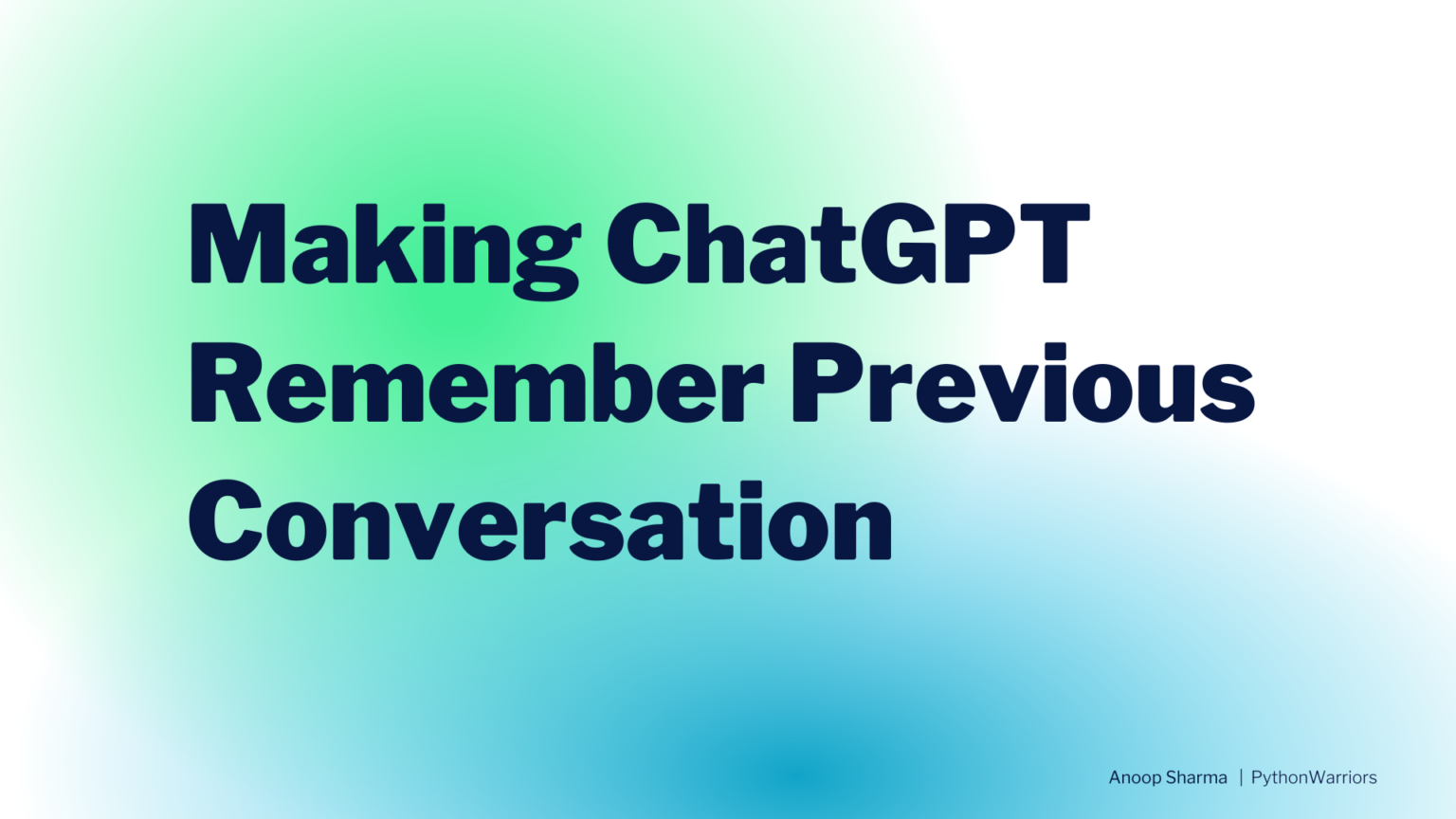 Making ChatGPT Remember Previous Conversation

Anoop Sharma | PythonWarriors